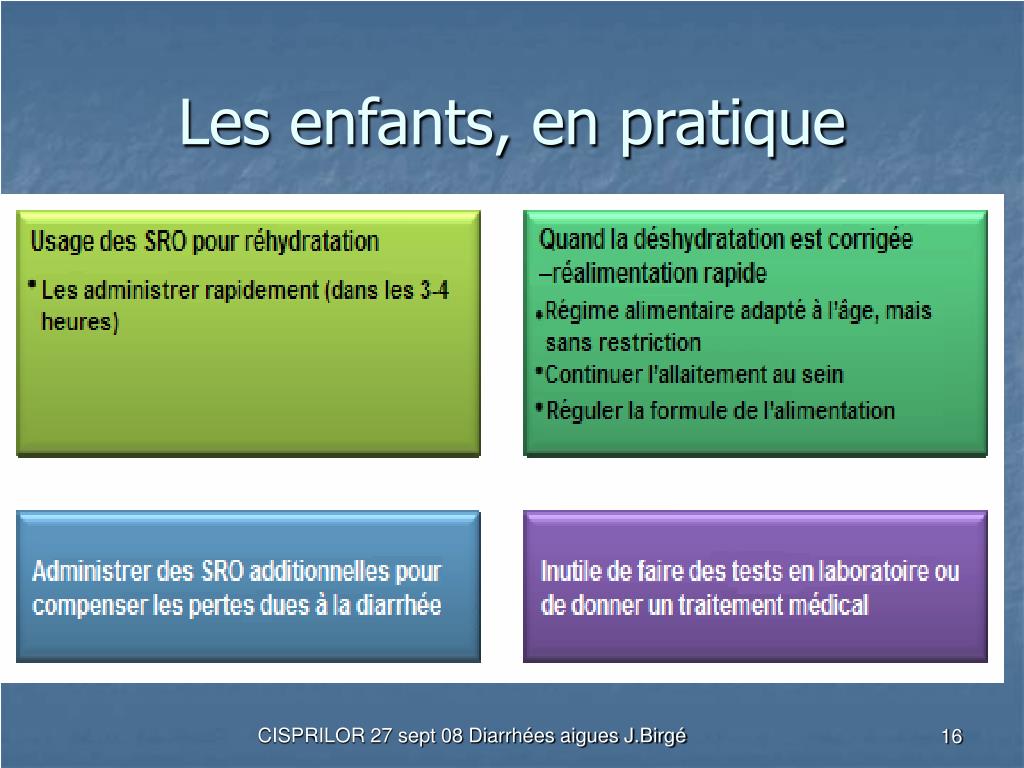 Les enfants, en pratique

Usage des SRO pour réhydratation

• Les administrer rapidement (dans les 3-4 heures)

Quand la déshydratation est corrigée –réalimentation rapide

• Régime alimentaire adapté à l'âge, mais sans restriction

• Continuer l'allaitement au sein

• Réguler la formule de l'alimentation

Administrer des SRO additionnelles pour compenser les pertes dues à la diarrhée

Inutile de faire des tests en laboratoire ou de donner un traitement médical

CISPRILOR 27 sept 08 Diarrhées aigues J.Birgé

16